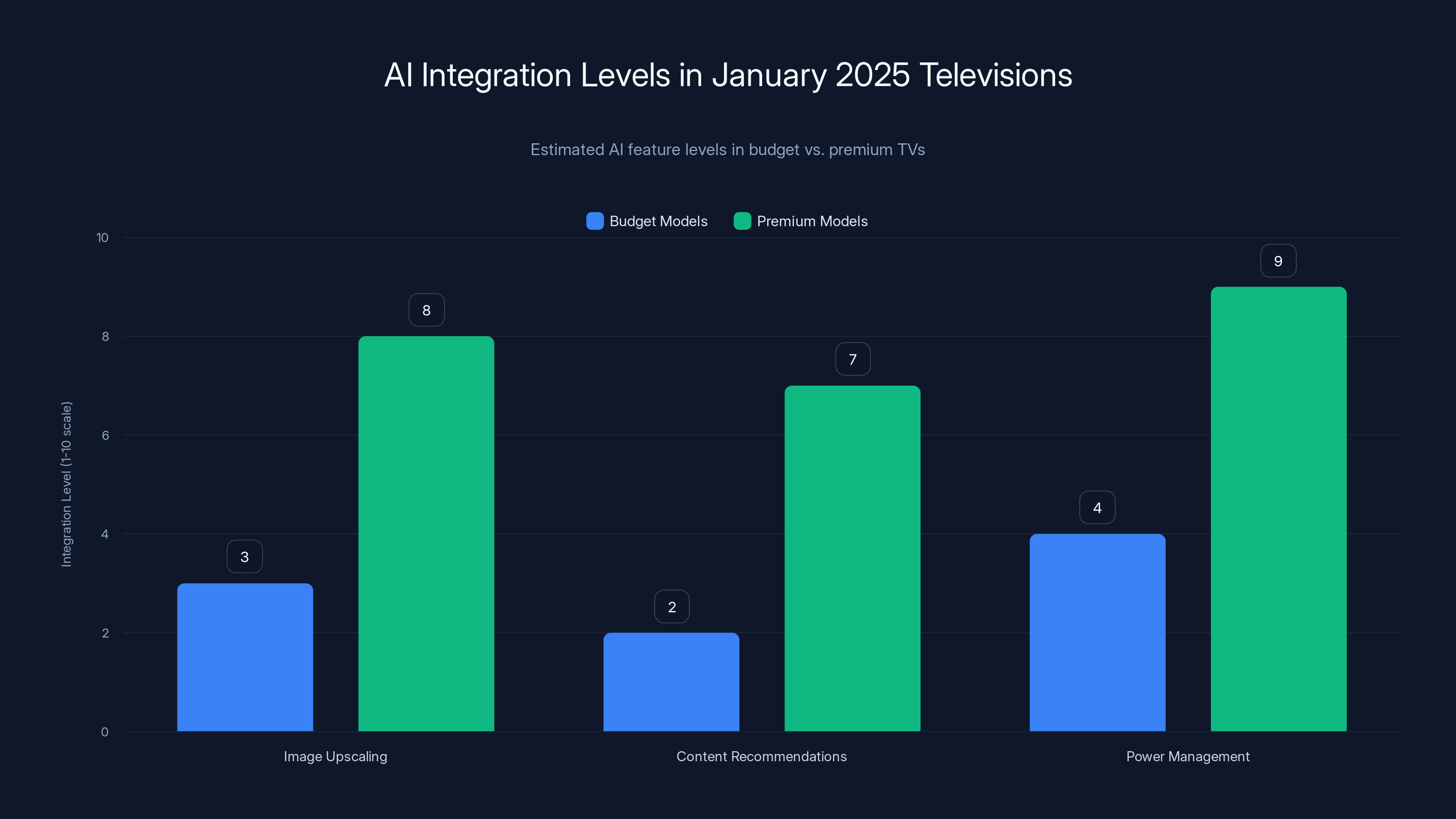 AI Integration Levels in January 2025 Televisions

Estimated AI feature levels in budget vs. premium TVs

Budget Models Premium Models

Integration Level (1-10 scale)

10
8
6
4
2
0

3
8
2
7
4
9

Image Upscaling
Content Recommendations
Power Management